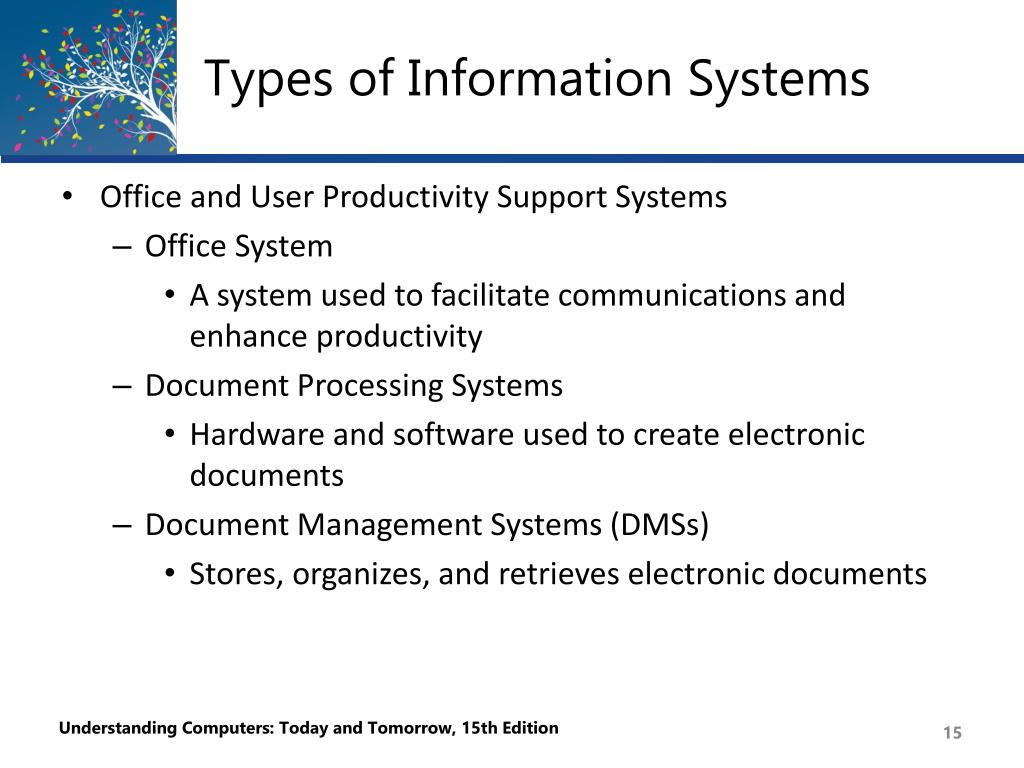 Types of Information Systems

• Office and User Productivity Support Systems
  – Office System
    • A system used to facilitate communications and enhance productivity
  – Document Processing Systems
    • Hardware and software used to create electronic documents
  – Document Management Systems (DMSs)
    • Stores, organizes, and retrieves electronic documents

Understanding Computers: Today and Tomorrow, 15th Edition

15